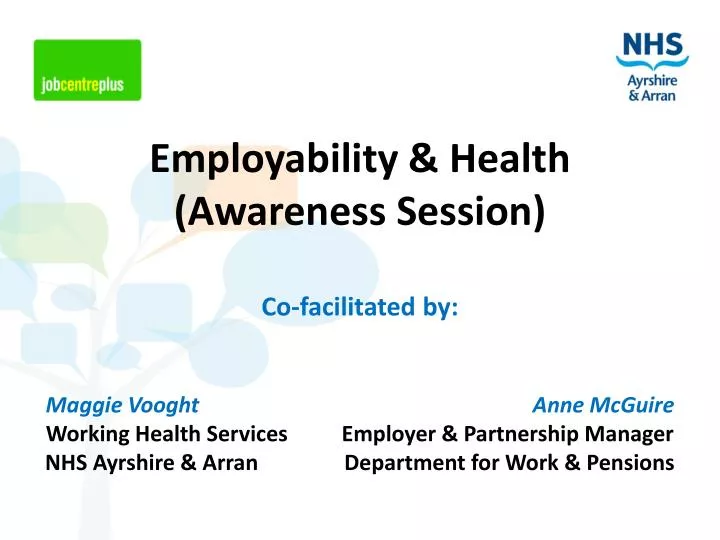 jobcentreplus

NHS
Ayrshire & Arran

Employability & Health (Awareness Session)

Co-facilitated by:

Maggie Vooght
Working Health Services
NHS Ayrshire & Arran

Anne McGuire
Employer & Partnership Manager
Department for Work & Pensions